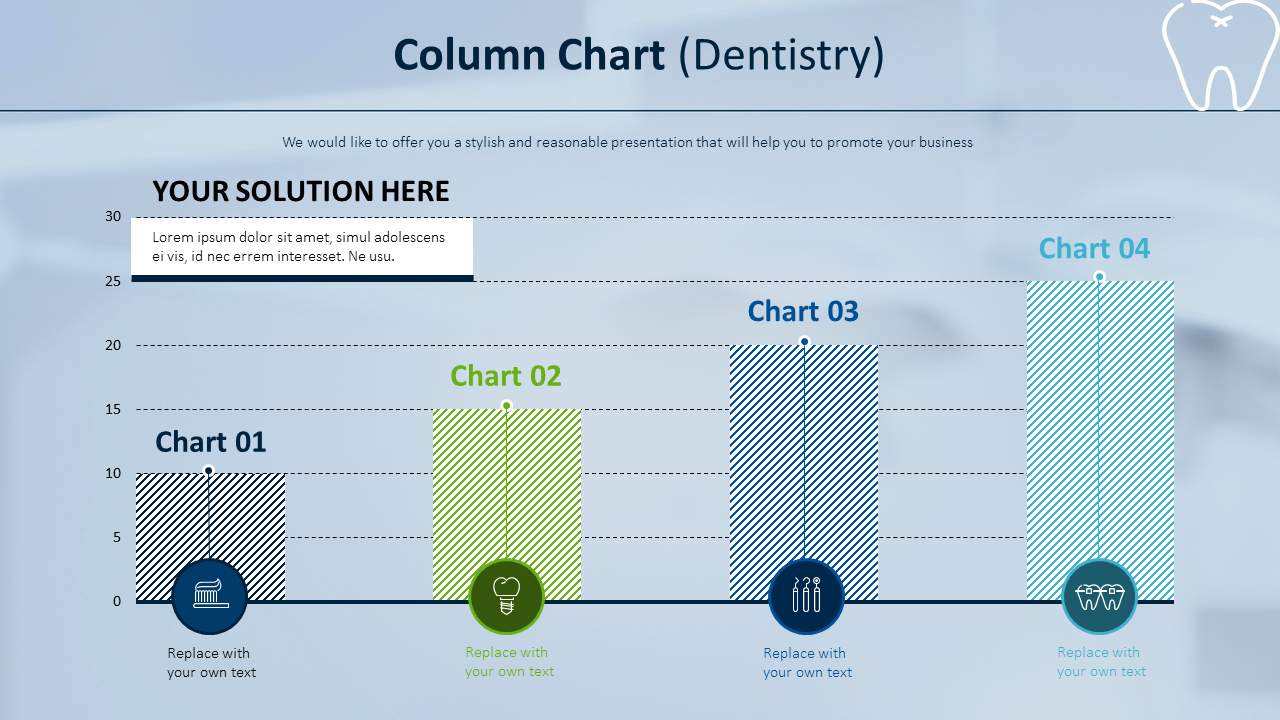 Column Chart (Dentistry)

We would like to offer you a stylish and reasonable presentation that will help you to promote your business

YOUR SOLUTION HERE

Lorem ipsum dolor sit amet, simul adolescens ei vis, id nec errem interesset. Ne usu.

30
25
20
15
10
5
0

Chart 01
Chart 02
Chart 03
Chart 04

Replace with your own text

Replace with your own text

Replace with your own text

Replace with your own text